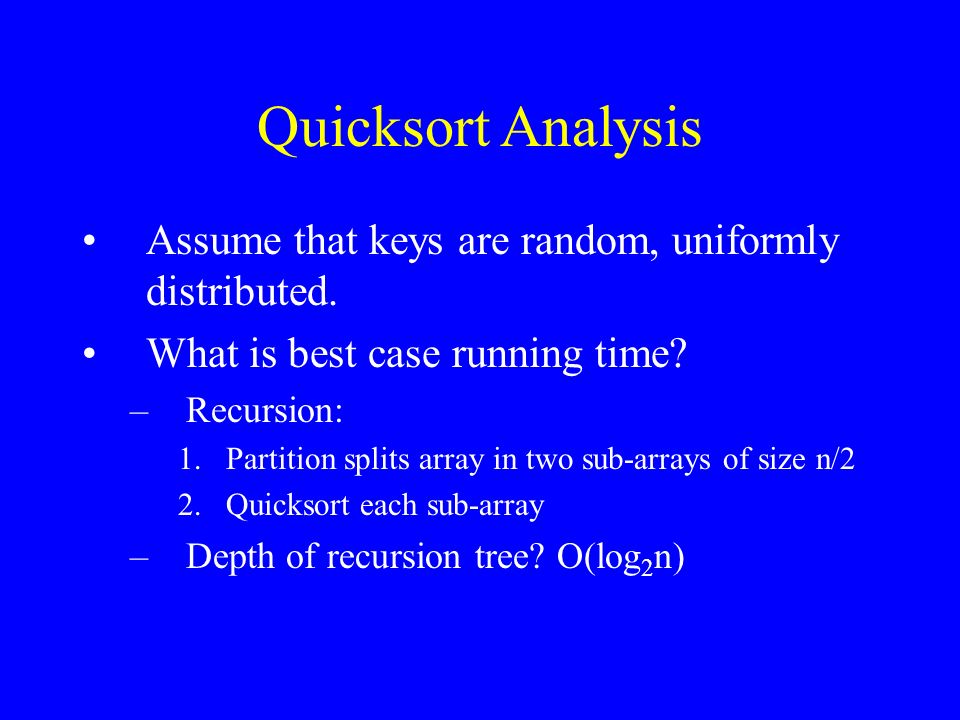 Quicksort Analysis

• Assume that keys are random, uniformly distributed.

• What is best case running time?

– Recursion:

1. Partition splits array in two sub-arrays of size n/2

2. Quicksort each sub-array

– Depth of recursion tree? $O(\log_2 n)$